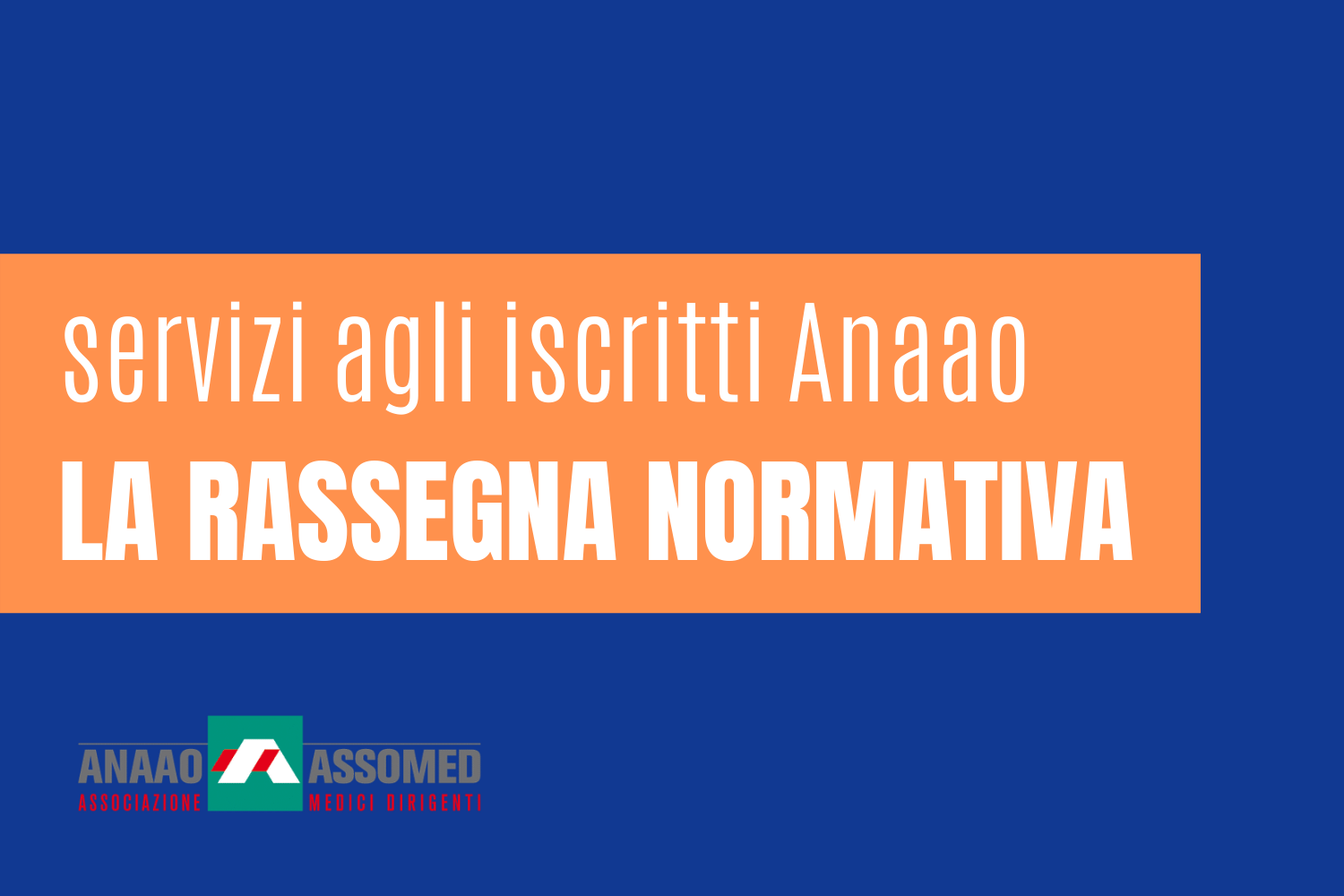 servizi agli iscritti Anaao
LA RASSEGNA NORMATIVA

ANAAO ASSOMED
ASSOCIAZIONE MEDICI DIRIGENTI